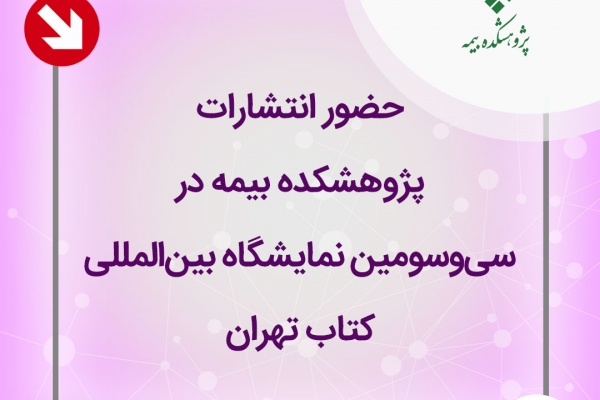 پژوهشکده بیمه

حضور انتشارات
پژوهشکده بیمه در
سی‌وسومین نمایشگاه بین‌المللی
کتاب تهران